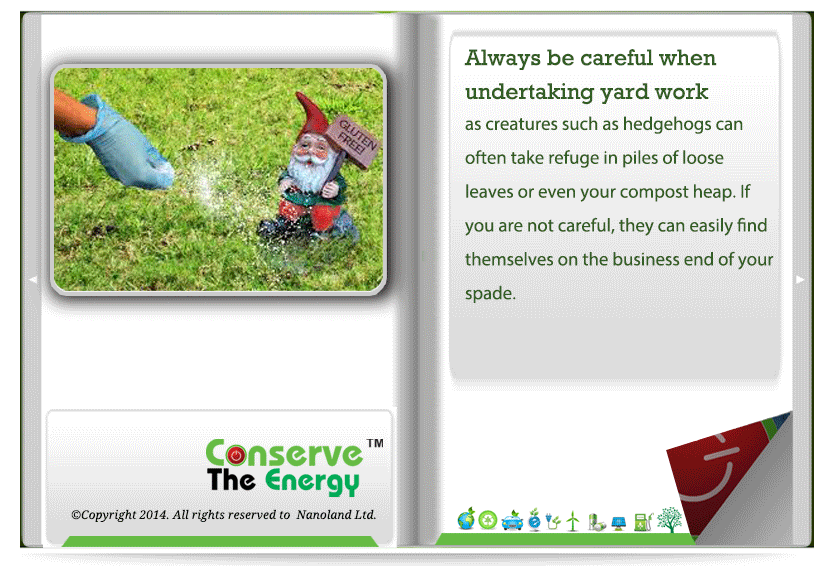 GLUTEN FREE!

Conserve The Energy™

©Copyright 2014. All rights reserved to Nanoland Ltd.

Always be careful when undertaking yard work as creatures such as hedgehogs can often take refuge in piles of loose leaves or even your compost heap. If you are not careful, they can easily find themselves on the business end of your spade.